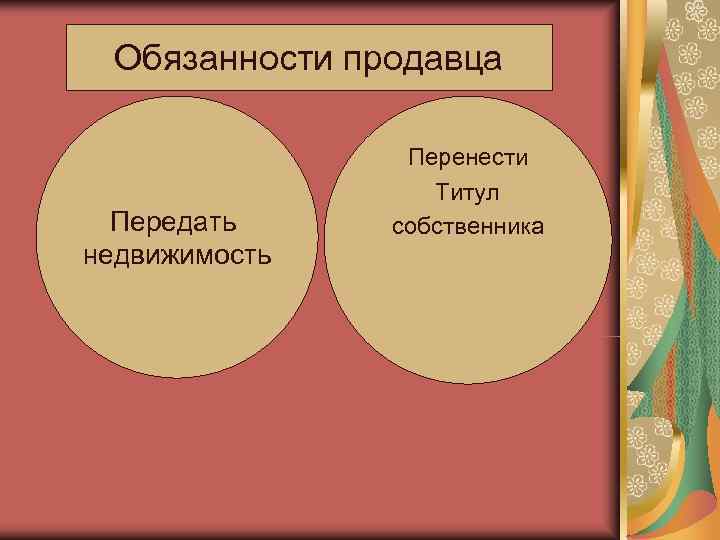 Обязанности продавца

Передать недвижимость

Перенести
Титул
собственника